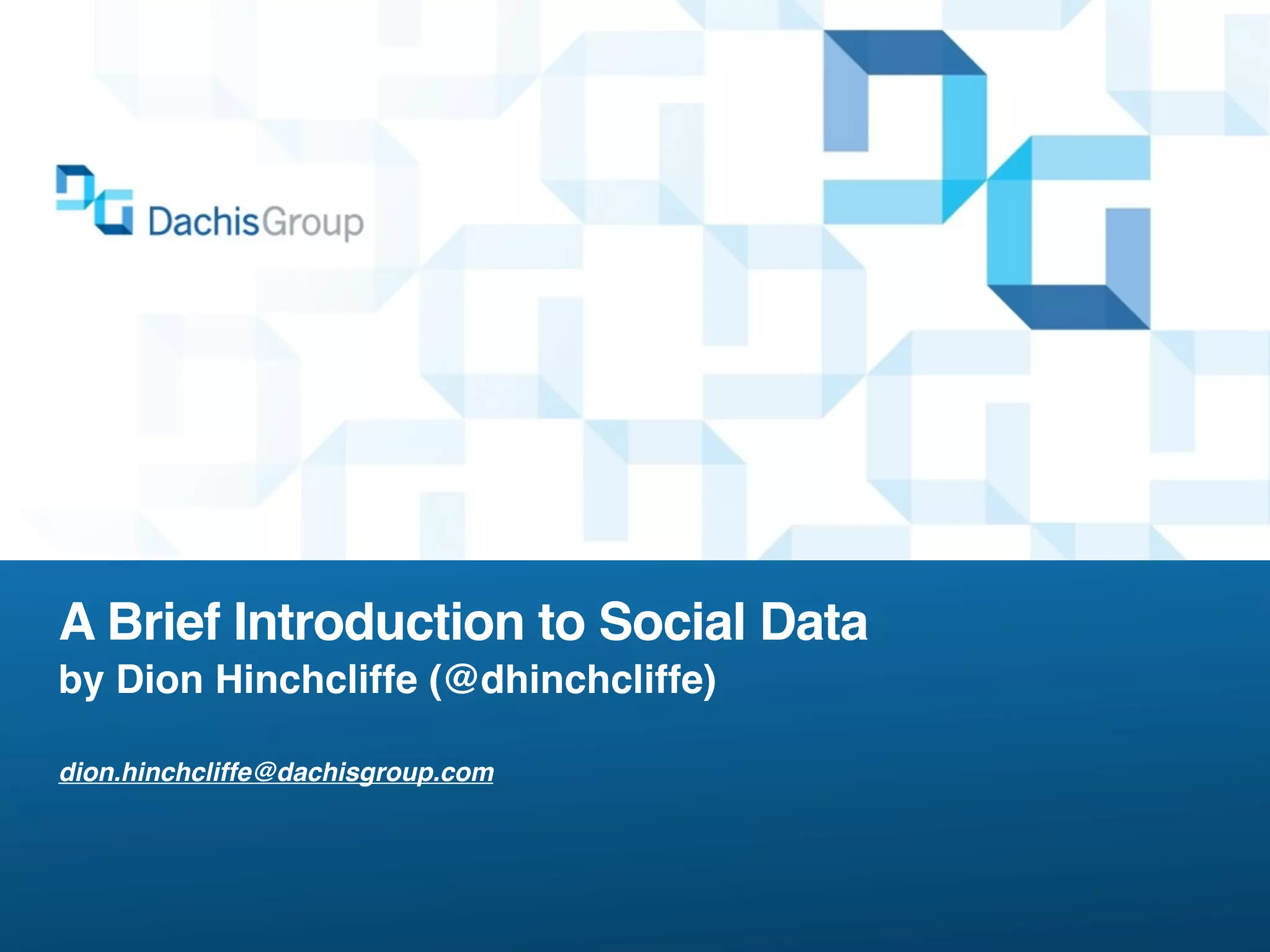 DachisGroup

A Brief Introduction to Social Data
by Dion Hinchcliffe (@dhinchcliffe)

dion.hinchcliffe@dachisgroup.com